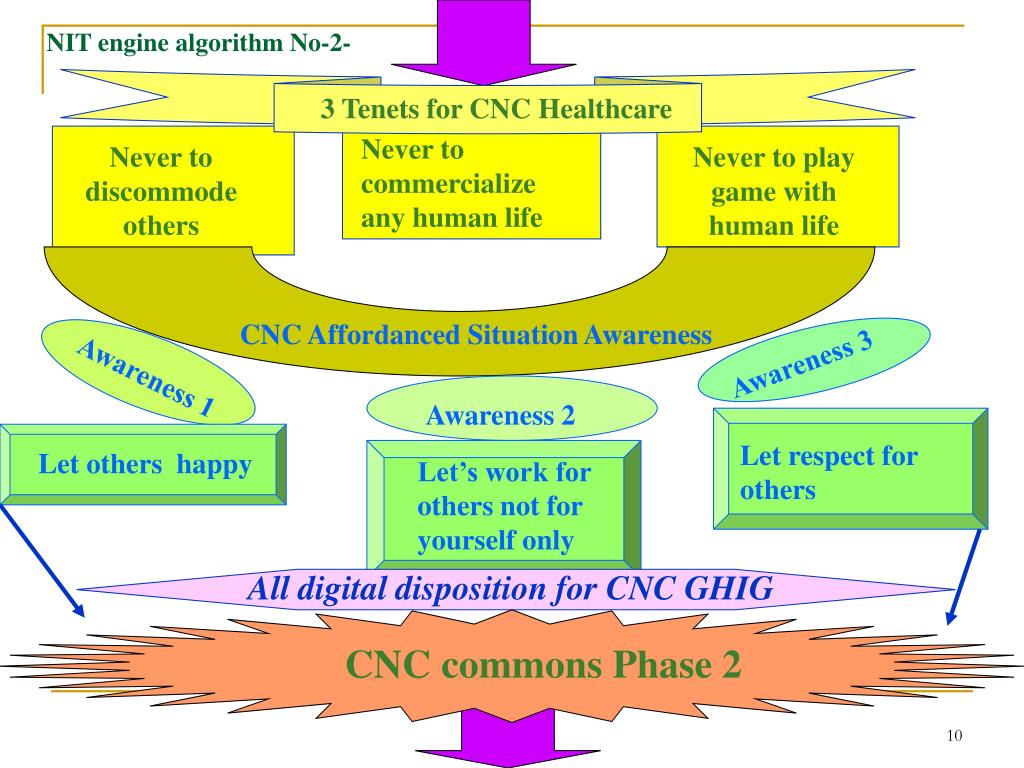 NIT engine algorithm No-2-

3 Tenets for CNC Healthcare

Never to discommode others

Never to commercialize any human life

Never to play game with human life

CNC Affordanced Situation Awareness

Awareness 1

Awareness 2

Awareness 3

Let others happy

Let's work for others not for yourself only

Let respect for others

All digital disposition for CNC GHIG

CNC commons Phase 2

10